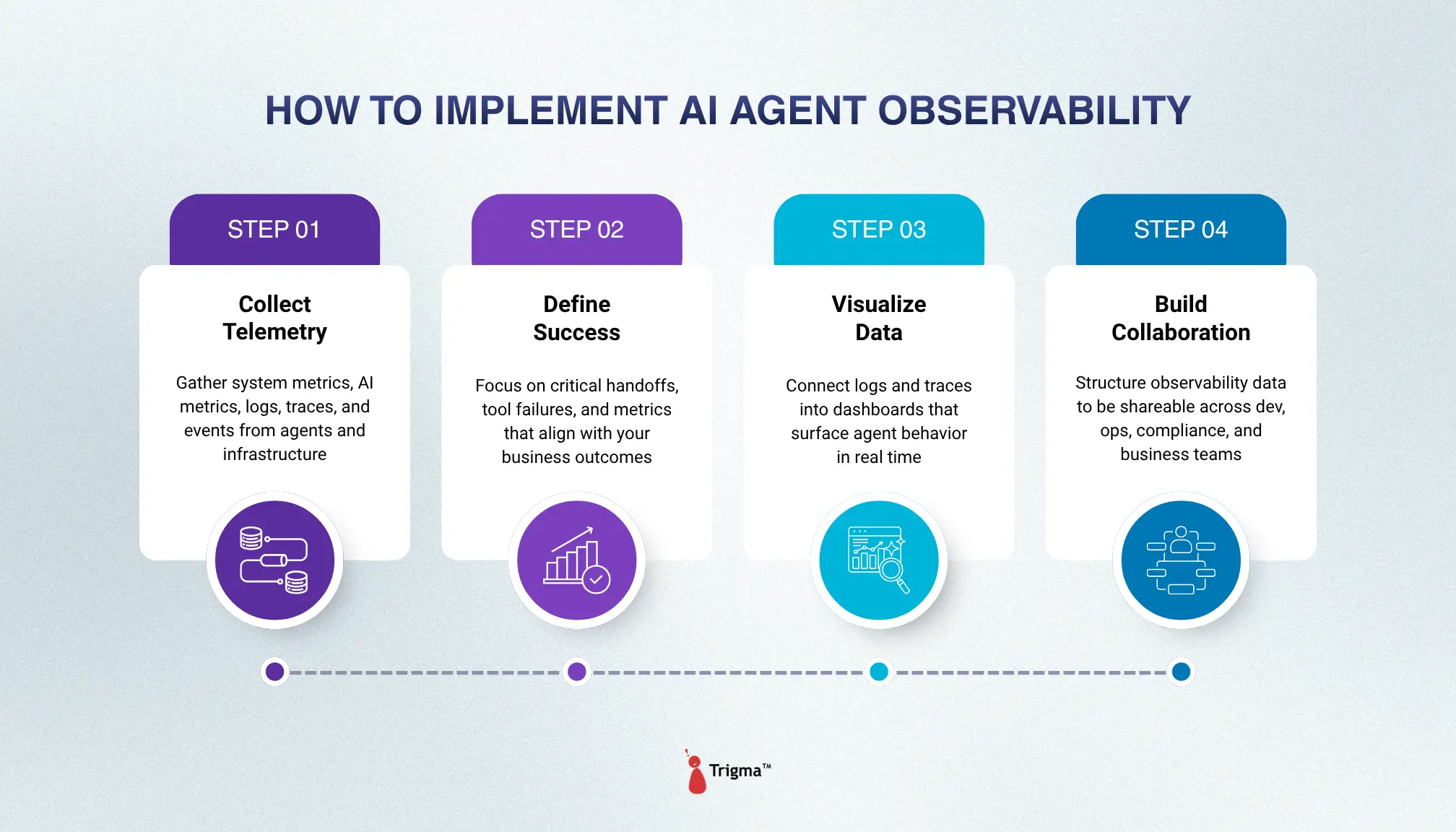 HOW TO IMPLEMENT AI AGENT OBSERVABILITY

STEP 01

Collect Telemetry

Gather system metrics, AI metrics, logs, traces, and events from agents and infrastructure

STEP 02

Define Success

Focus on critical handoffs, tool failures, and metrics that align with your business outcomes

STEP 03

Visualize Data

Connect logs and traces into dashboards that surface agent behavior in real time

STEP 04

Build Collaboration

Structure observability data to be shareable across dev, ops, compliance, and business teams

Trigma™